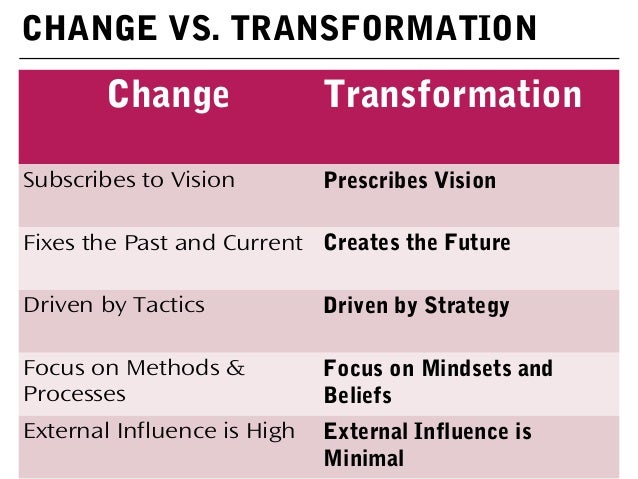 CHANGE VS. TRANSFORMATION

| Change | Transformation |
|---|---|
| Subscribes to Vision | Prescribes Vision |
| Fixes the Past and Current | Creates the Future |
| Driven by Tactics | Driven by Strategy |
| Focus on Methods & Processes | Focus on Mindsets and Beliefs |
| External Influence is High | External Influence is Minimal |